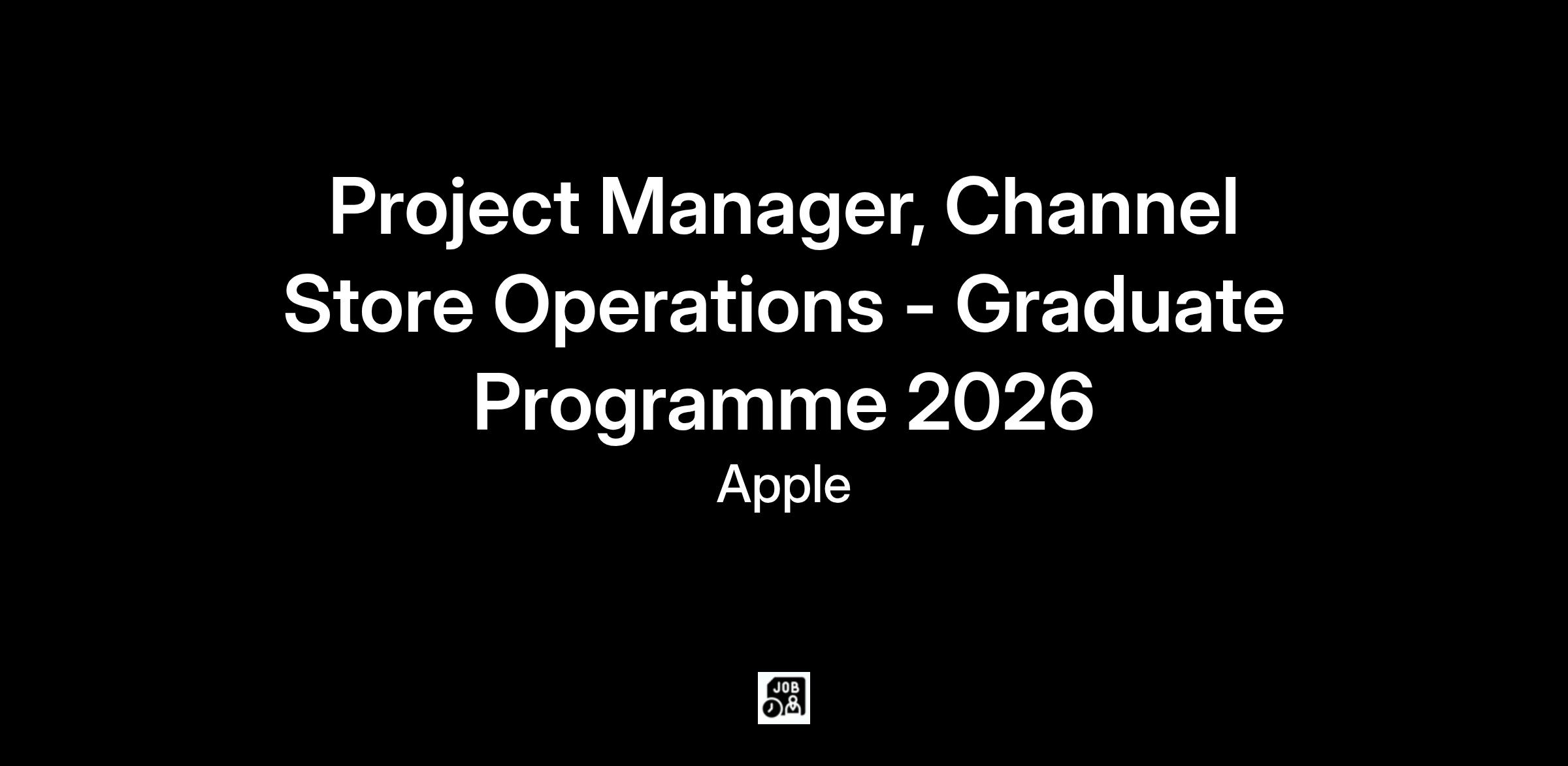 Project Manager, Channel Store Operations - Graduate Programme 2026

Apple

JOB